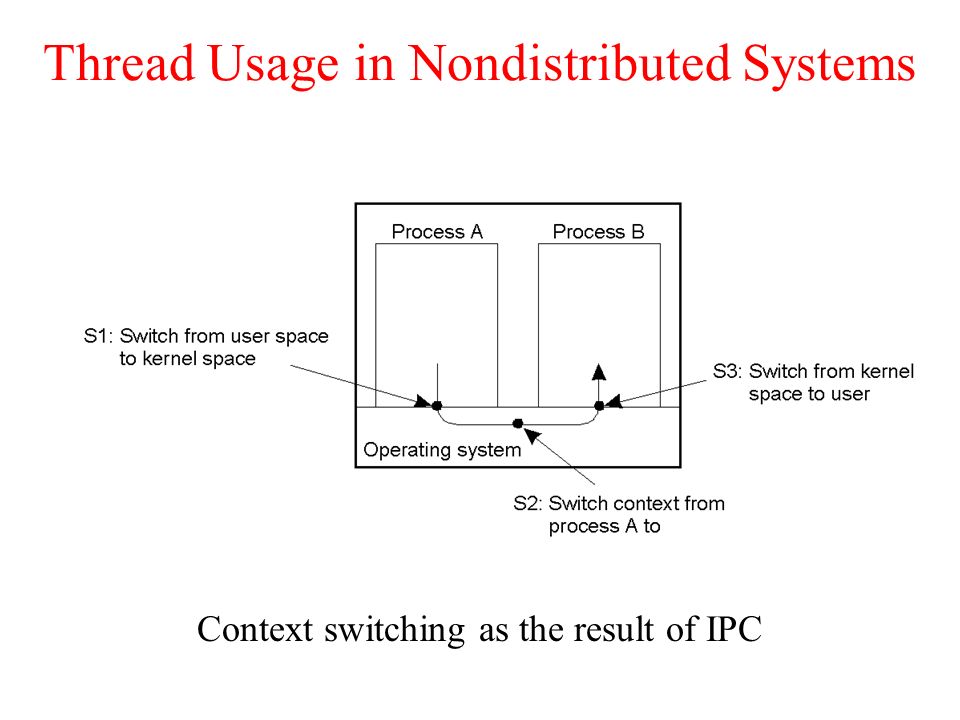 Thread Usage in Nondistributed Systems

Process A

Process B

S1: Switch from user space to kernel space

S3: Switch from kernel space to user

Operating system

S2: Switch context from process A to

Context switching as the result of IPC